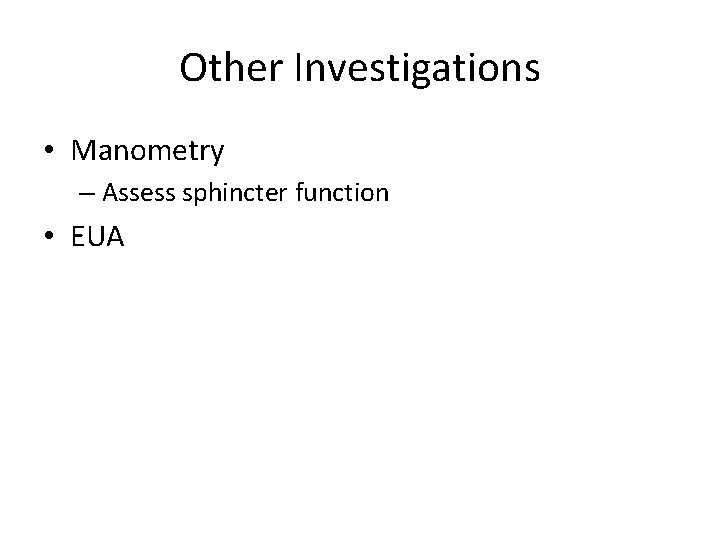 Other Investigations

• Manometry
  – Assess sphincter function
• EUA